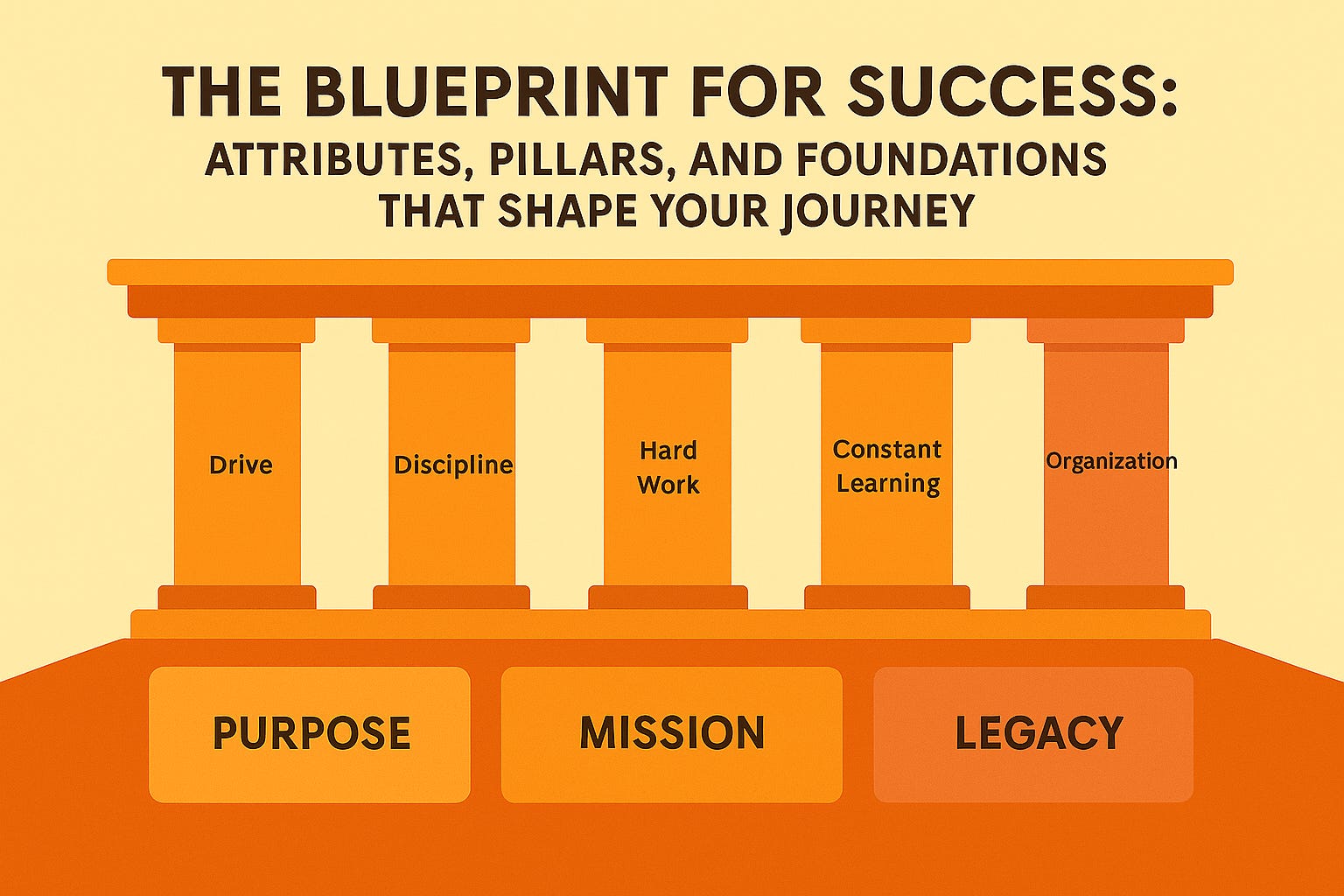 THE BLUEPRINT FOR SUCCESS:
ATTRIBUTES, PILLARS, AND FOUNDATIONS THAT SHAPE YOUR JOURNEY

Drive

Discipline

Hard Work

Constant Learning

Organization

PURPOSE

MISSION

LEGACY